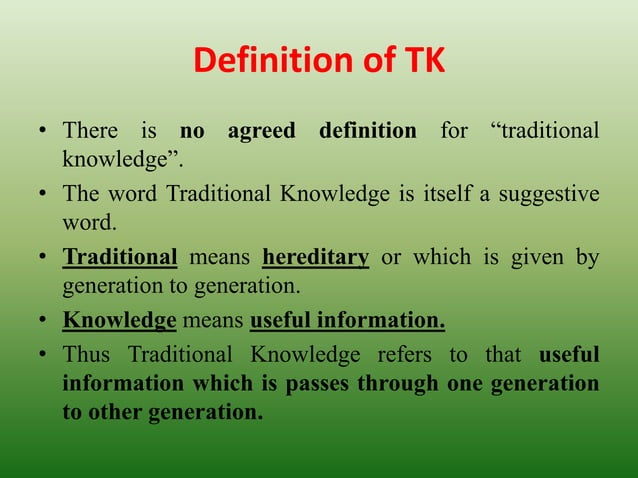 Definition of TK

• There is no agreed definition for “traditional knowledge”.

• The word Traditional Knowledge is itself a suggestive word.

• Traditional means hereditary or which is given by generation to generation.

• Knowledge means useful information.

• Thus Traditional Knowledge refers to that useful information which is passes through one generation to other generation.